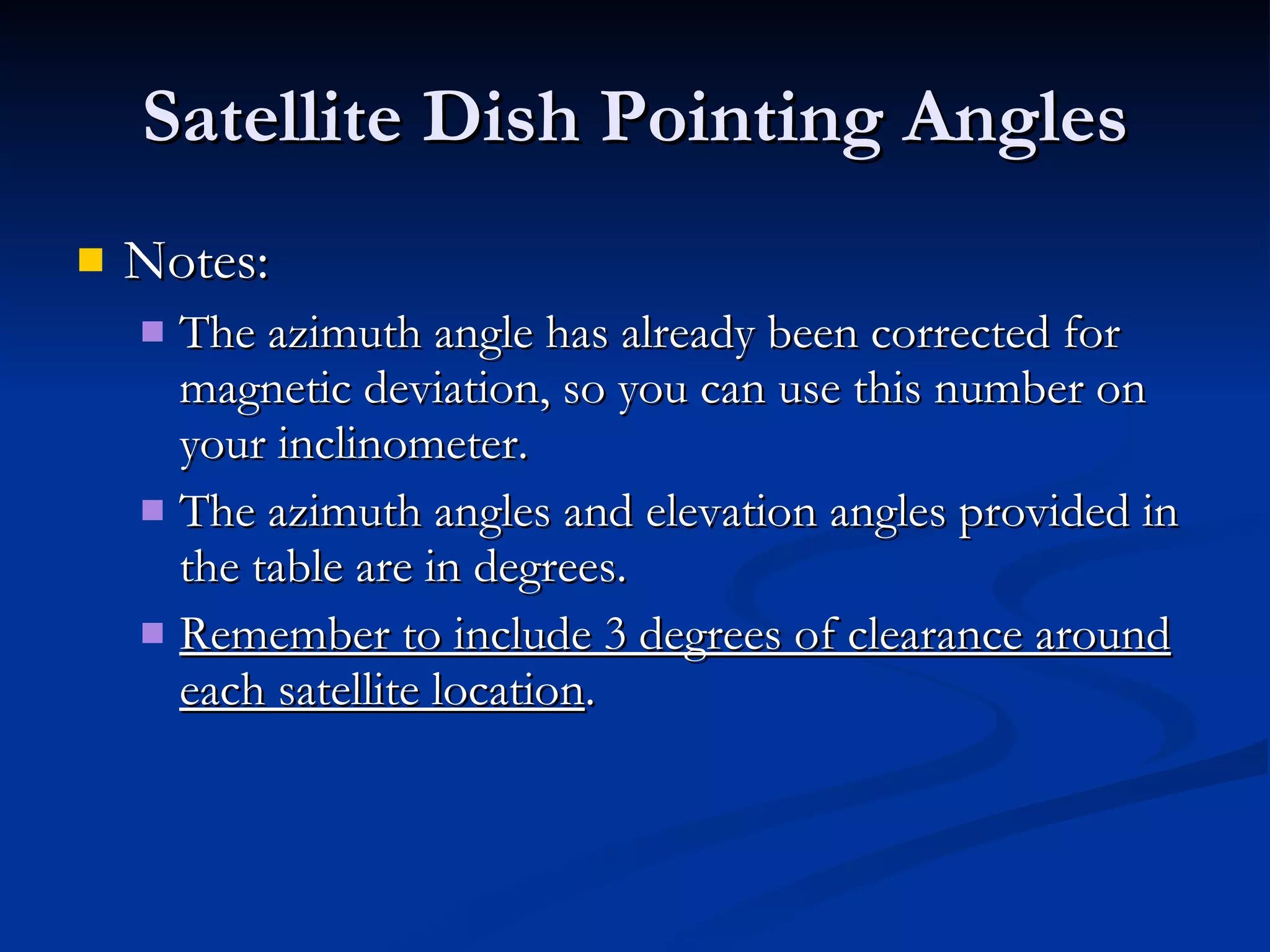 Satellite Dish Pointing Angles

Notes:

The azimuth angle has already been corrected for magnetic deviation, so you can use this number on your inclinometer.

The azimuth angles and elevation angles provided in the table are in degrees.

Remember to include 3 degrees of clearance around each satellite location.